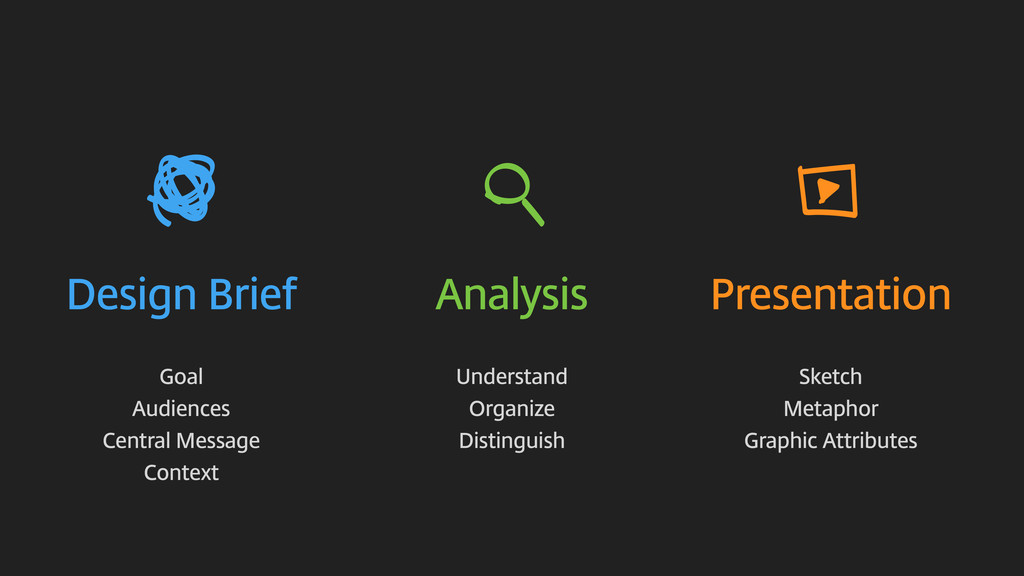 Design Brief

Goal
Audiences
Central Message
Context

Analysis

Understand
Organize
Distinguish

Presentation

Sketch
Metaphor
Graphic Attributes